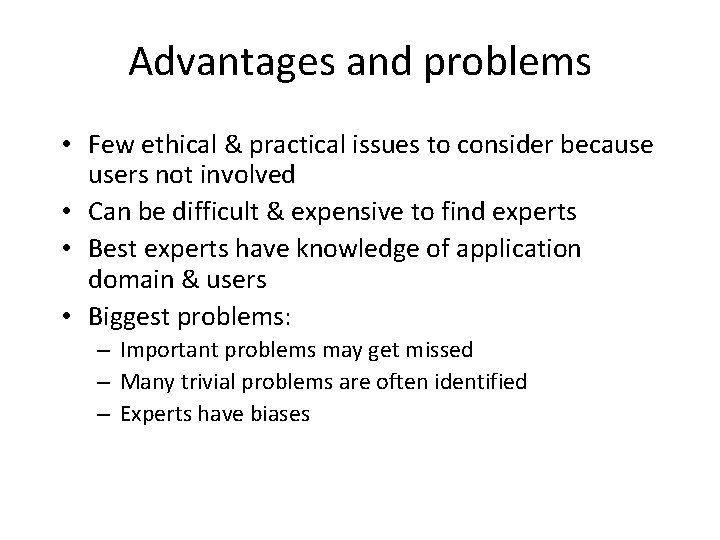 Advantages and problems

• Few ethical & practical issues to consider because users not involved
• Can be difficult & expensive to find experts
• Best experts have knowledge of application domain & users
• Biggest problems:
– Important problems may get missed
– Many trivial problems are often identified
– Experts have biases